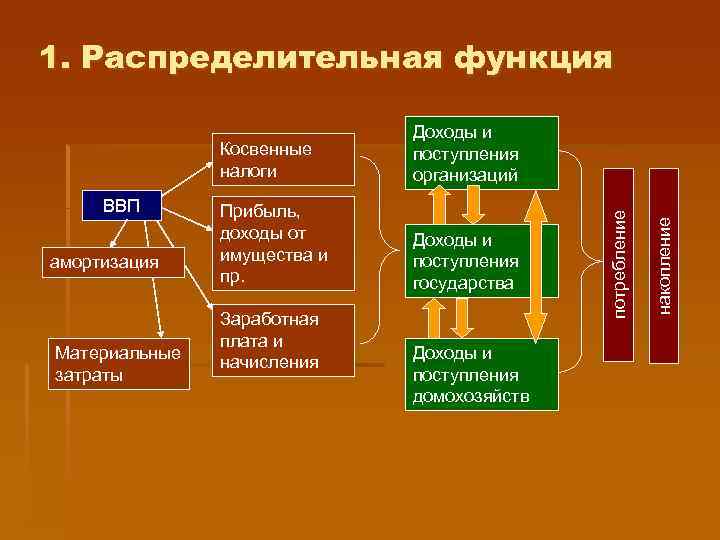 1. Распределительная функция

ВВП

амортизация

Материальные затраты

Косвенные налоги

Прибыль, доходы от имущества и пр.

Заработная плата и начисления

Доходы и поступления организаций

Доходы и поступления государства

Доходы и поступления домохозяйств

потребление

накопление